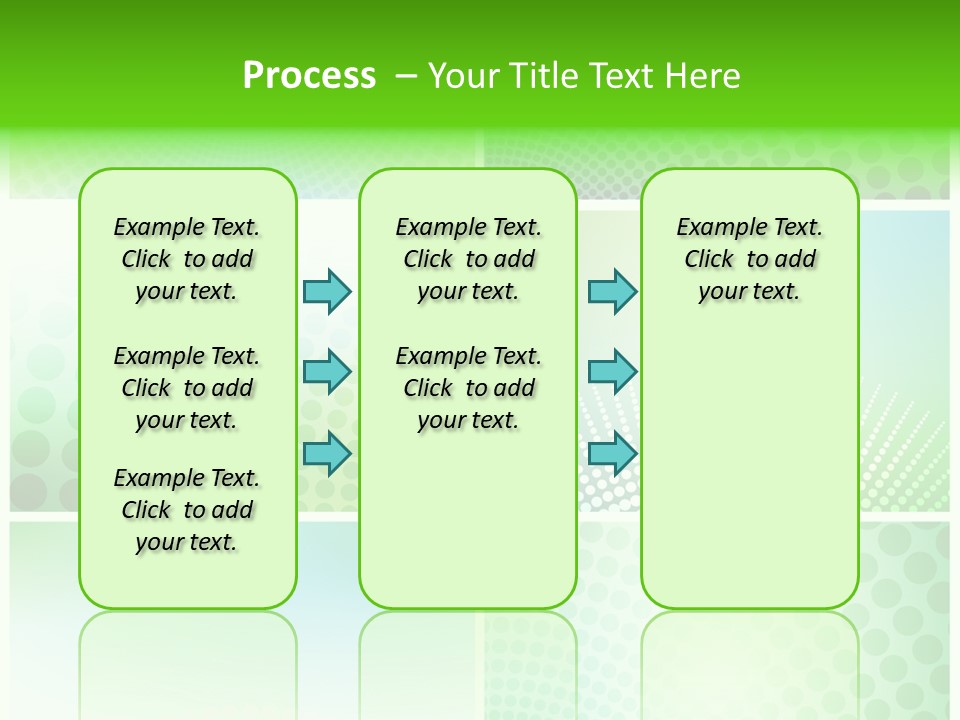 Process – Your Title Text Here

Example Text. Click to add your text.

Example Text. Click to add your text.

Example Text. Click to add your text.

Example Text. Click to add your text.

Example Text. Click to add your text.

Example Text. Click to add your text.